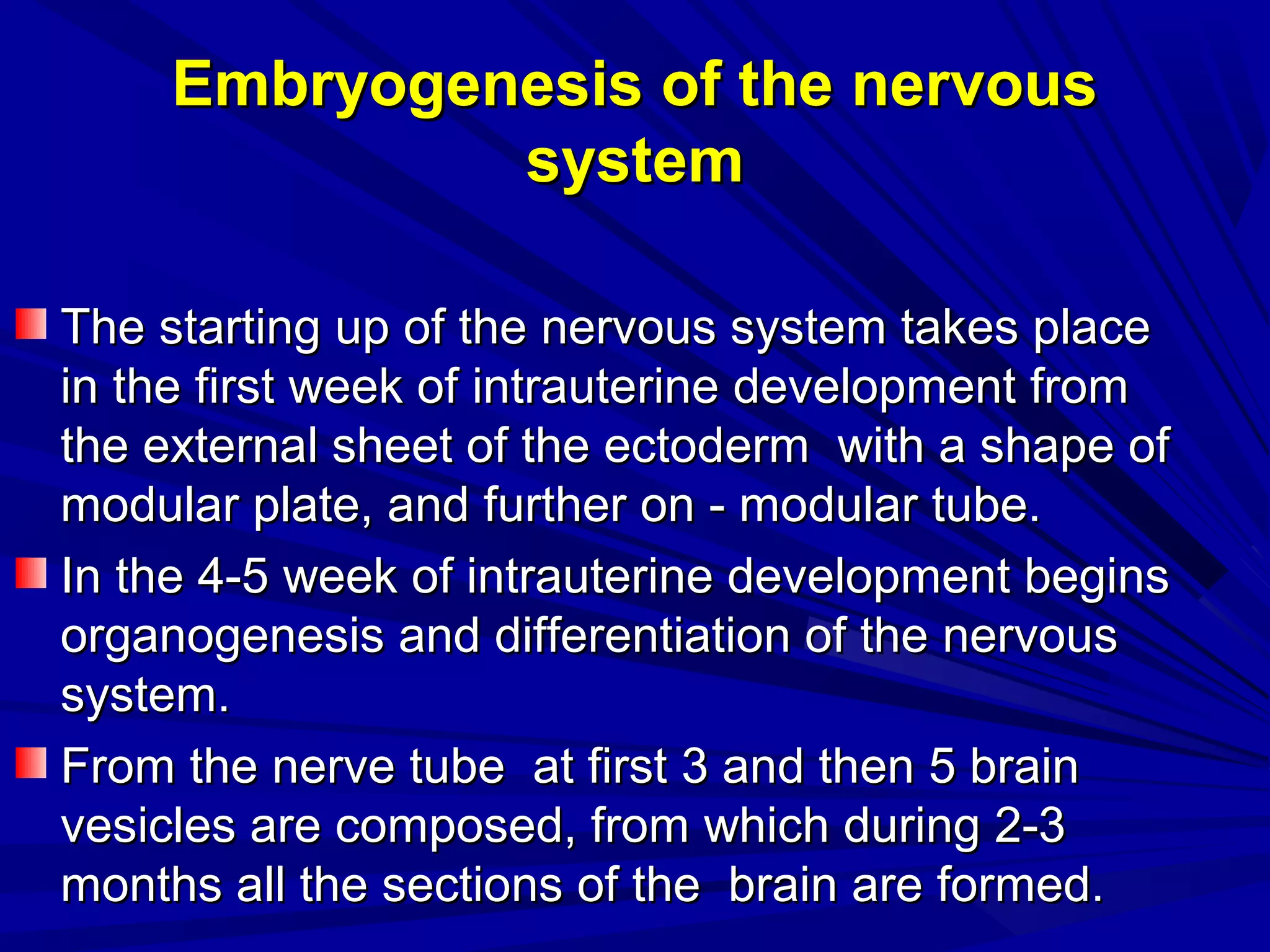 Embryogenesis of the nervous system

The starting up of the nervous system takes place in the first week of intrauterine development from the external sheet of the ectoderm with a shape of modular plate, and further on - modular tube.

In the 4-5 week of intrauterine development begins organogenesis and differentiation of the nervous system.

From the nerve tube at first 3 and then 5 brain vesicles are composed, from which during 2-3 months all the sections of the brain are formed.